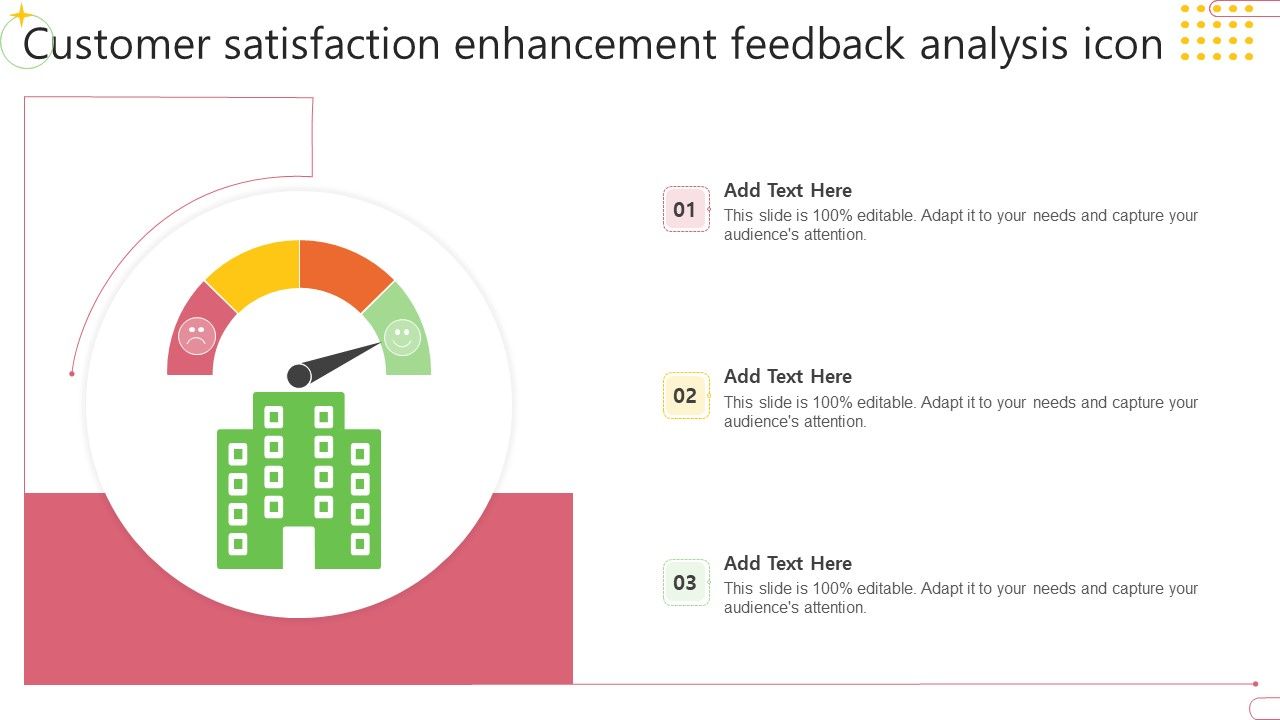 Customer satisfaction enhancement feedback analysis icon

01
Add Text Here
This slide is 100% editable. Adapt it to your needs and capture your audience's attention.

02
Add Text Here
This slide is 100% editable. Adapt it to your needs and capture your audience's attention.

03
Add Text Here
This slide is 100% editable. Adapt it to your needs and capture your audience's attention.